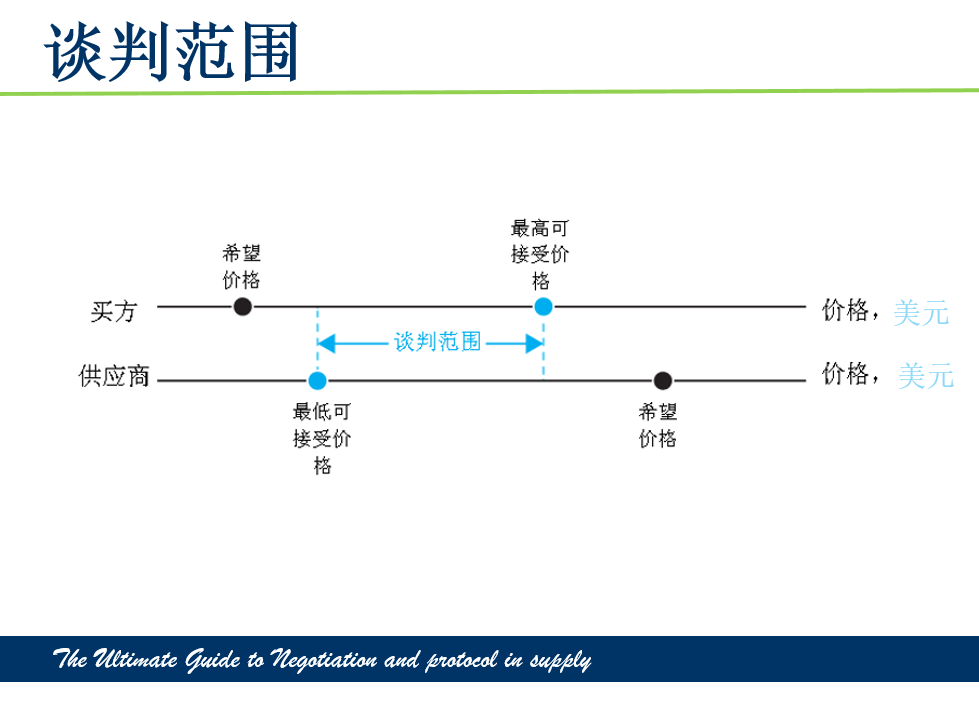 谈判范围

希望价格

最高可接受价格

买方

价格，美元

谈判范围

供应商

价格，美元

最低可接受价格

希望价格

The Ultimate Guide to Negotiation and protocol in supply